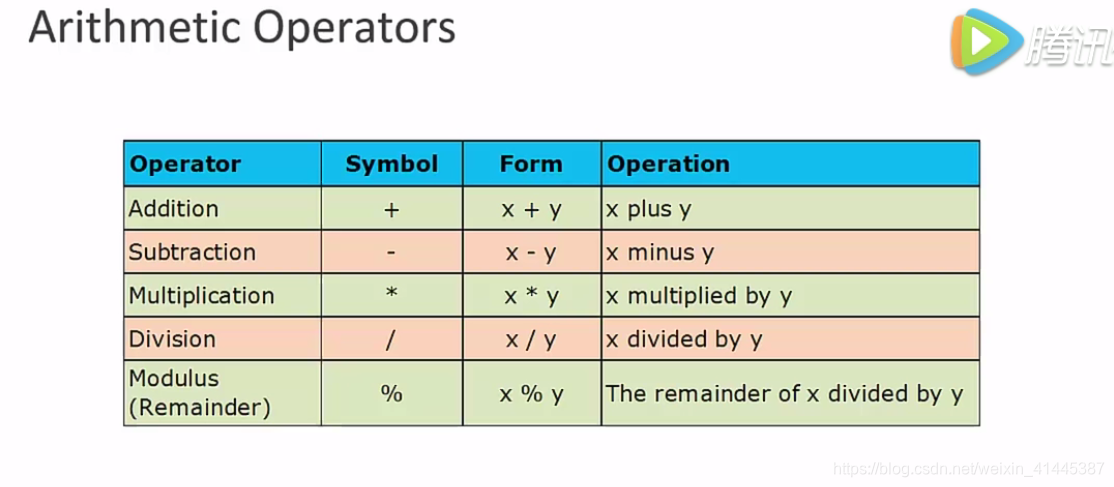 Arithmetic Operators

腾讯

| Operator | Symbol | Form | Operation |
|---|---|---|---|
| Addition | + | x + y | x plus y |
| Subtraction | - | x - y | x minus y |
| Multiplication | * | x * y | x multiplied by y |
| Division | / | x / y | x divided by y |
| Modulus (Remainder) | % | x % y | The remainder of x divided by y |

https://blog.csdn.net/weixin_41445387